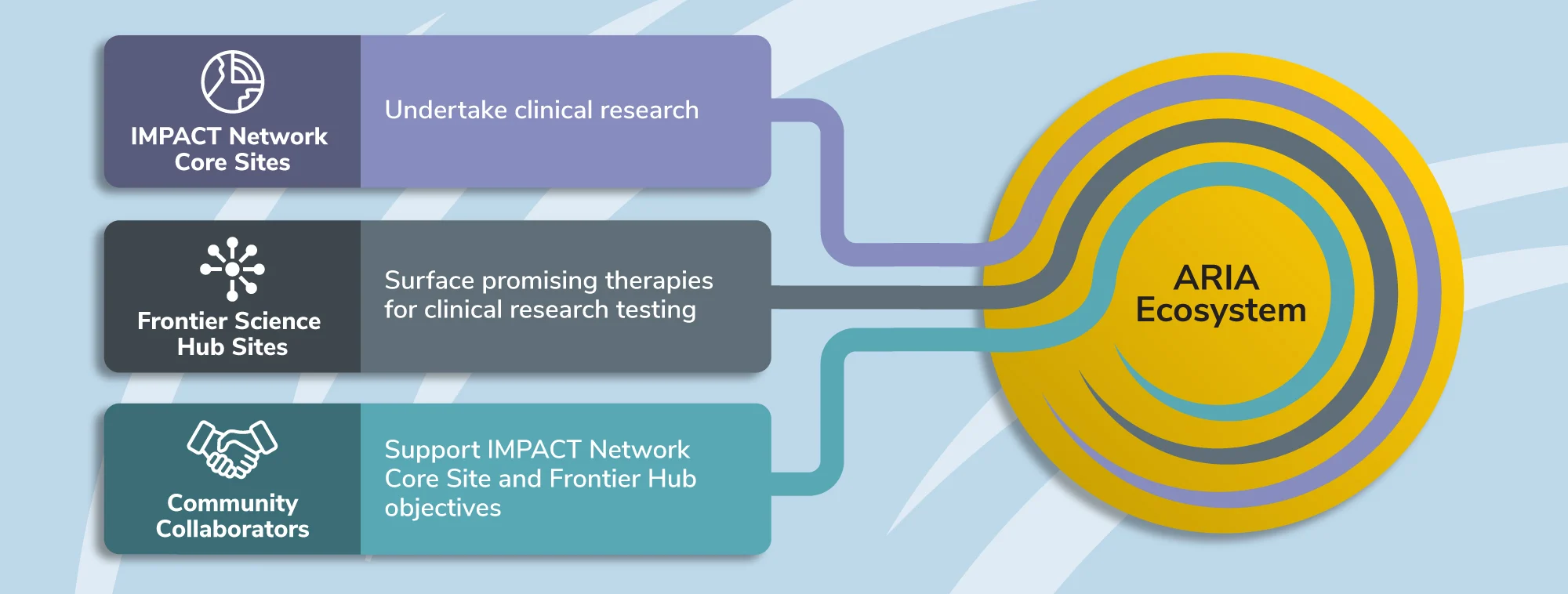 IMPACT Network Core Sites

Undertake clinical research

Frontier Science Hub Sites

Surface promising therapies for clinical research testing

Community Collaborators

Support IMPACT Network Core Site and Frontier Hub objectives

ARIA Ecosystem